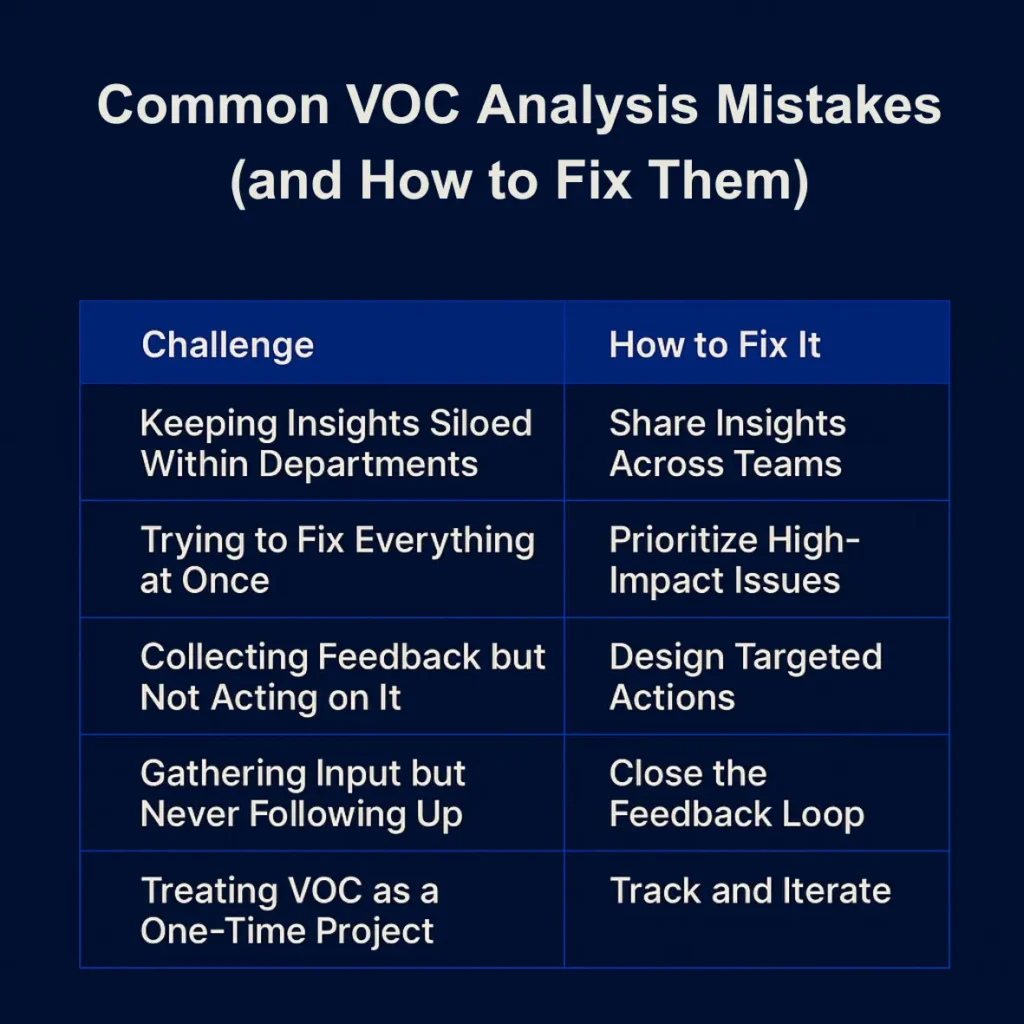 Common VOC Analysis Mistakes (and How to Fix Them)

| Challenge | How to Fix It |
|---|---|
| Keeping Insights Siloed Within Departments | Share Insights Across Teams |
| Trying to Fix Everything at Once | Prioritize High-Impact Issues |
| Collecting Feedback but Not Acting on It | Design Targeted Actions |
| Gathering Input but Never Following Up | Close the Feedback Loop |
| Treating VOC as a One-Time Project | Track and Iterate |